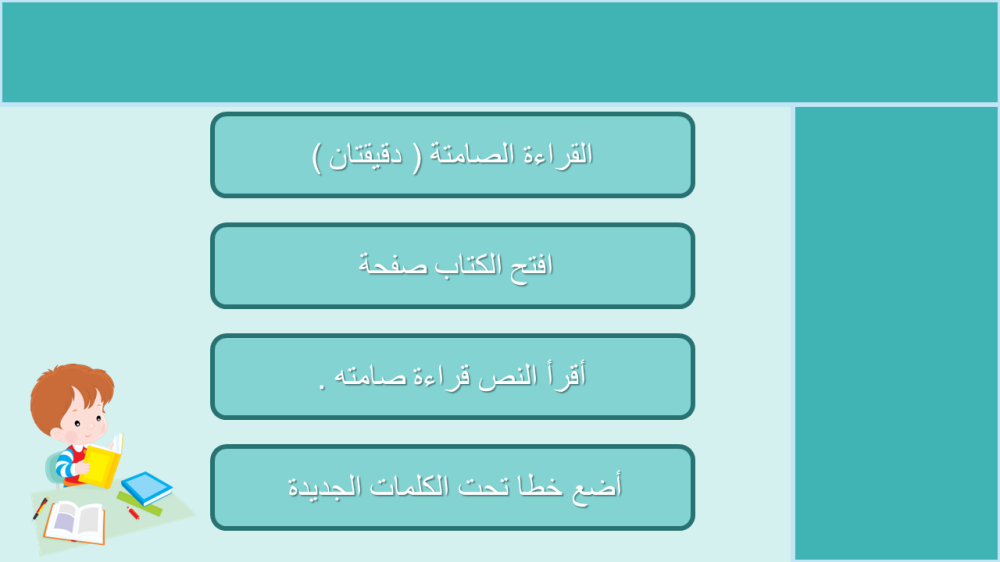 القراءة الصامتة ( دقيقتان )

افتح الكتاب صفحة

أقرأ النص قراءة صامته .

أضع خطا تحت الكلمات الجديدة